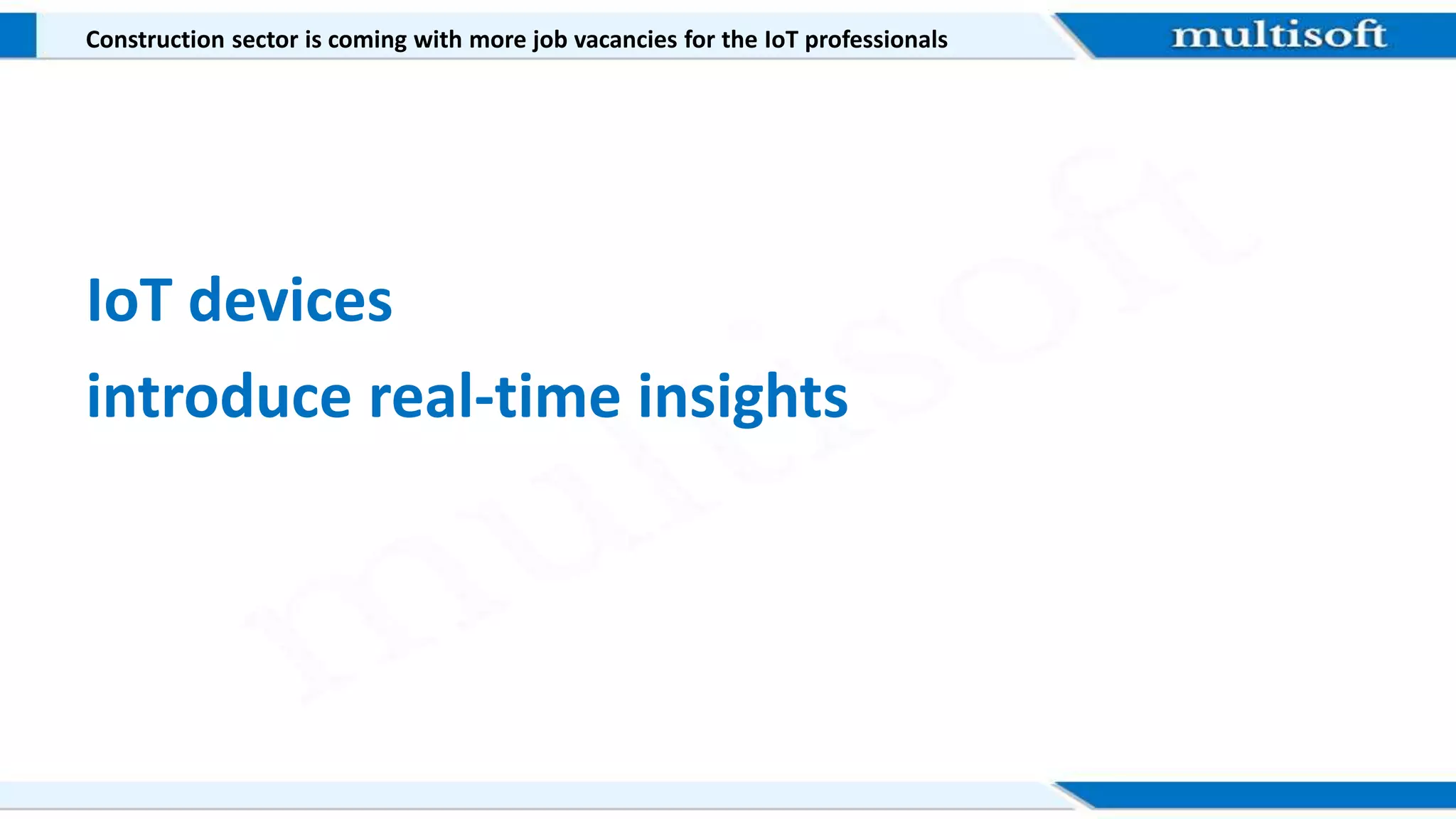 Construction sector is coming with more job vacancies for the IoT professionals

multisoft

IoT devices

introduce real-time insights

multisoft